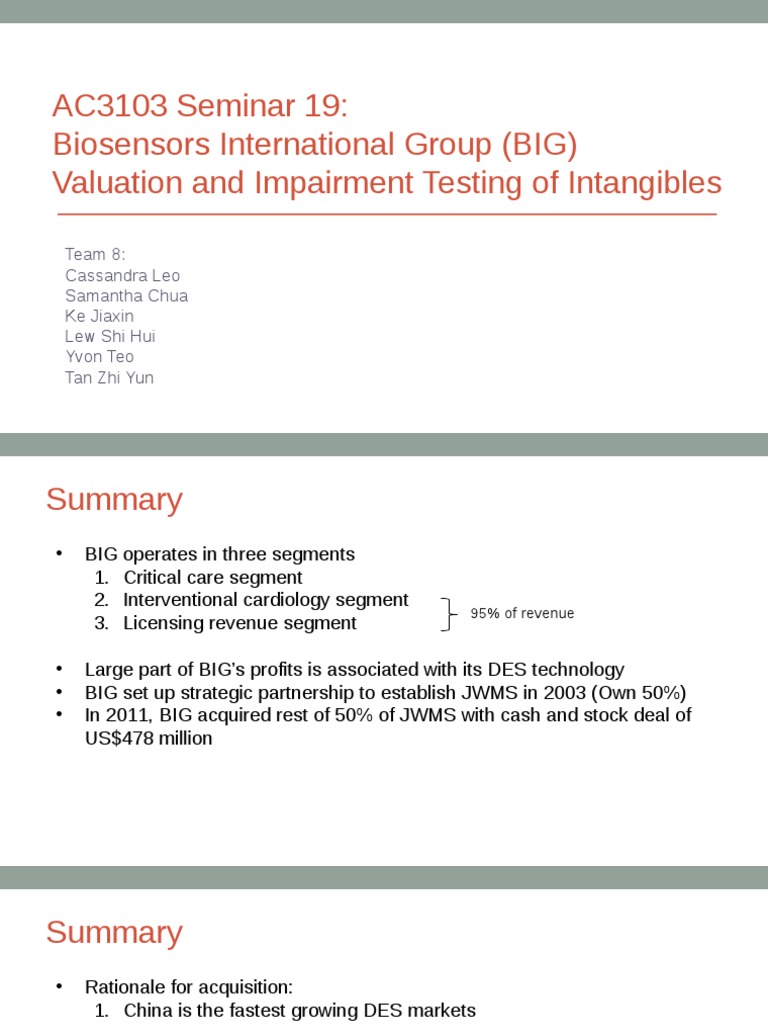 AC3103 Seminar 19:
Biosensors International Group (BIG)
Valuation and Impairment Testing of Intangibles

Team 8:
Cassandra Leo
Samantha Chua
Ke Jiaxin
Lew Shi Hui
Yvon Teo
Tan Zhi Yun

Summary

• BIG operates in three segments
1. Critical care segment
2. Interventional cardiology segment
3. Licensing revenue segment

95% of revenue

• Large part of BIG's profits is associated with its DES technology
• BIG set up strategic partnership to establish JWMS in 2003 (Own 50%)
• In 2011, BIG acquired rest of 50% of JWMS with cash and stock deal of US$478 million

Summary

• Rationale for acquisition:
1. China is the fastest growing DES markets